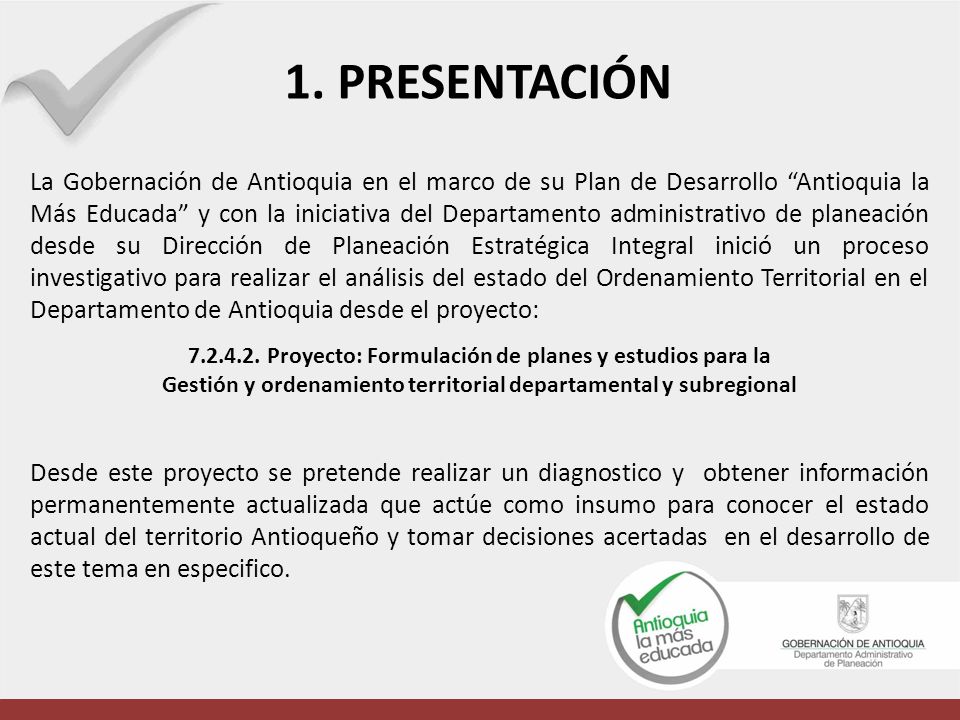 1. PRESENTACIÓN

La Gobernación de Antioquia en el marco de su Plan de Desarrollo “Antioquia la Más Educada” y con la iniciativa del Departamento administrativo de planeación desde su Dirección de Planeación Estratégica Integral inició un proceso investigativo para realizar el análisis del estado del Ordenamiento Territorial en el Departamento de Antioquia desde el proyecto:

7.2.4.2. Proyecto: Formulación de planes y estudios para la Gestión y ordenamiento territorial departamental y subregional

Desde este proyecto se pretende realizar un diagnostico y obtener información permanentemente actualizada que actúe como insumo para conocer el estado actual del territorio Antioqueño y tomar decisiones acertadas en el desarrollo de este tema en especifico.

Antioquia la más educada

GOBERNACIÓN DE ANTIOQUIA
Departamento Administrativo de Planeación